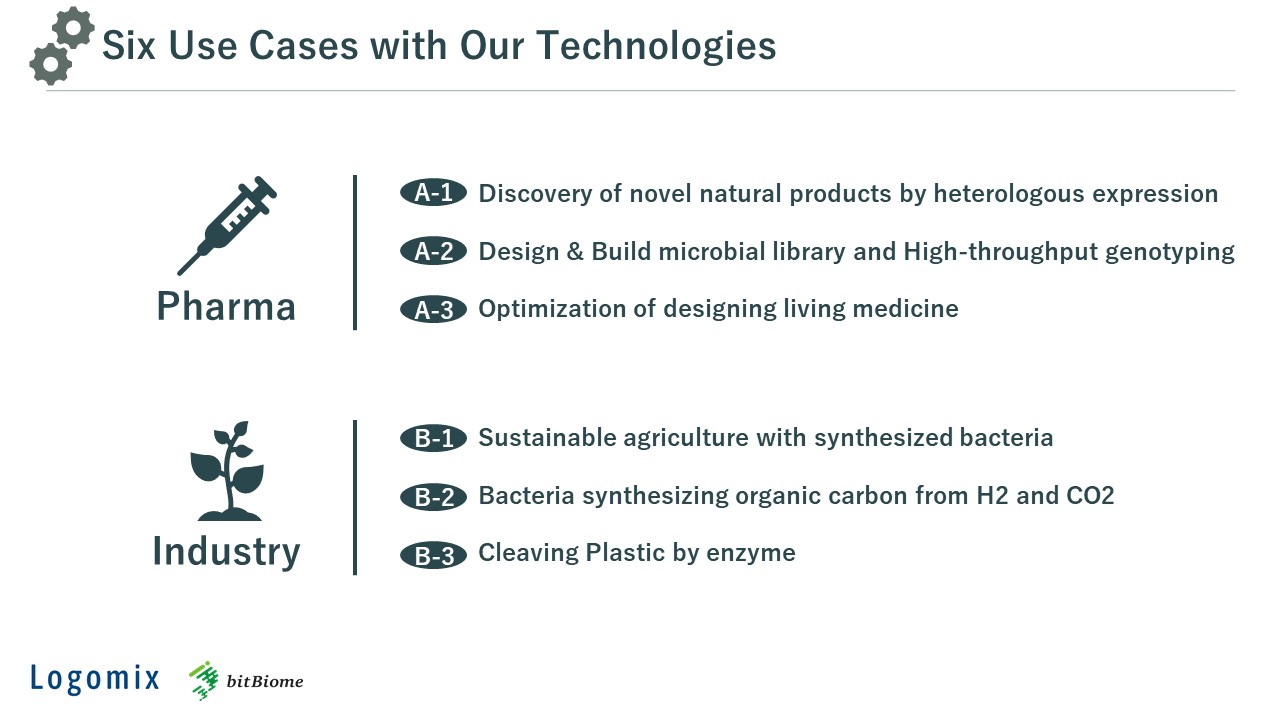 Six Use Cases with Our Technologies

Pharma

A-1 Discovery of novel natural products by heterologous expression

A-2 Design & Build microbial library and High-throughput genotyping

A-3 Optimization of designing living medicine

Industry

B-1 Sustainable agriculture with synthesized bacteria

B-2 Bacteria synthesizing organic carbon from H2 and CO2

B-3 Cleaving Plastic by enzyme

Logomix bitBiome